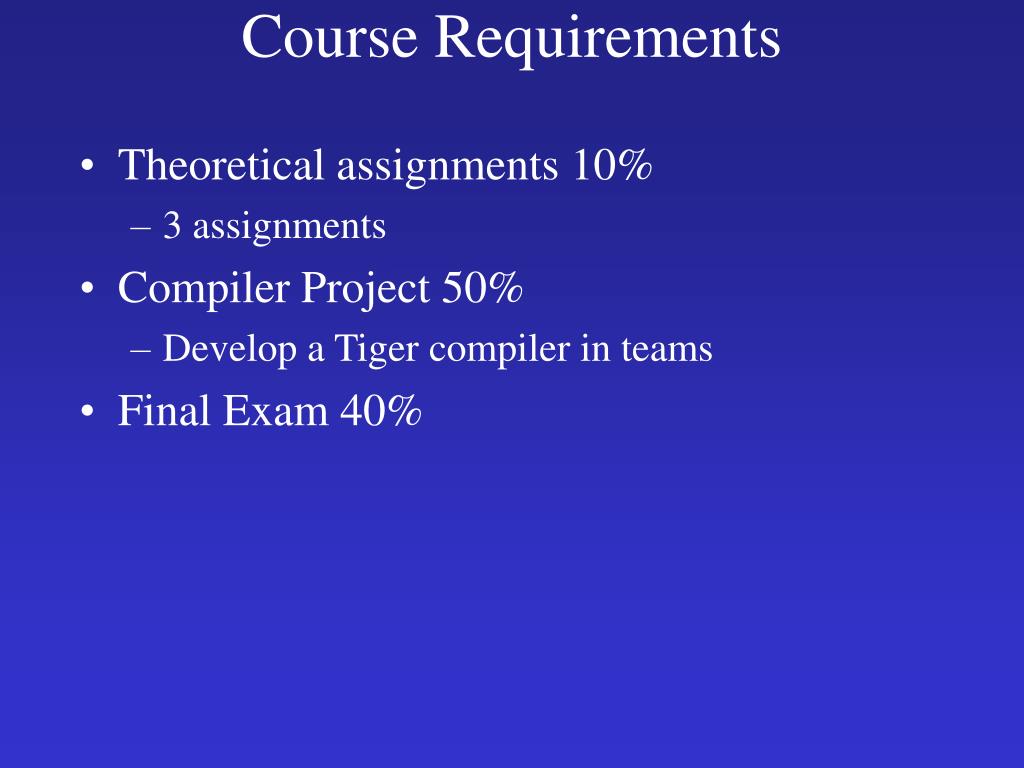 Course Requirements

• Theoretical assignments 10%
– 3 assignments
• Compiler Project 50%
– Develop a Tiger compiler in teams
• Final Exam 40%